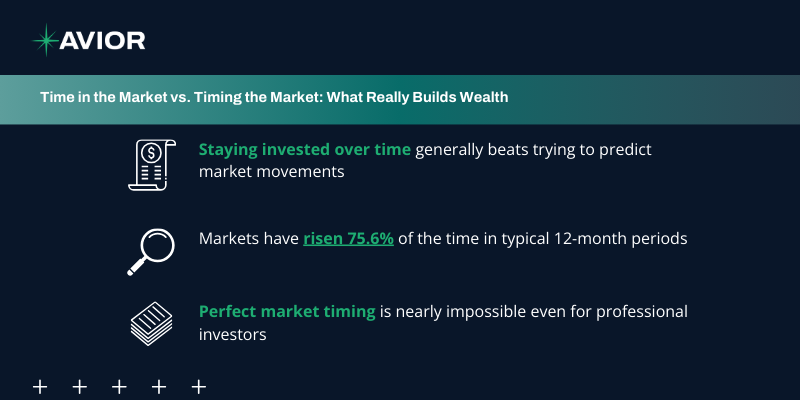 AVIOR

Time in the Market vs. Timing the Market: What Really Builds Wealth

Staying invested over time generally beats trying to predict market movements

Markets have risen 75.6% of the time in typical 12-month periods

Perfect market timing is nearly impossible even for professional investors

+ + + + +